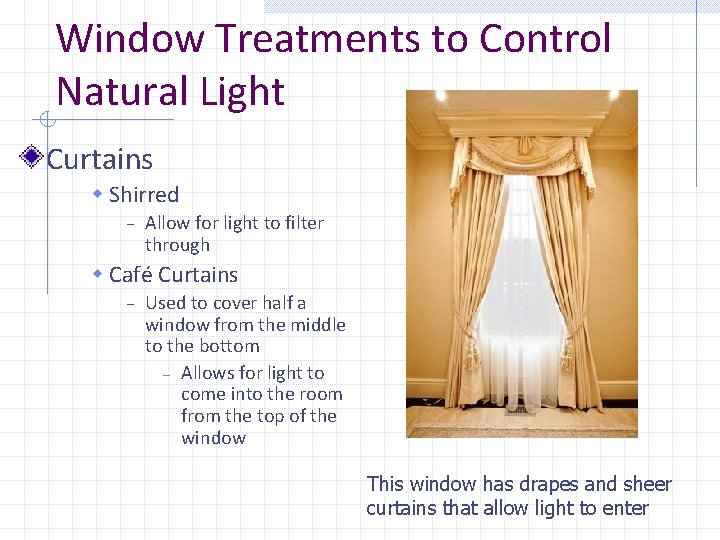 Window Treatments to Control Natural Light

Curtains

Shirred

– Allow for light to filter through

Café Curtains

– Used to cover half a window from the middle to the bottom

– Allows for light to come into the room from the top of the window

This window has drapes and sheer curtains that allow light to enter